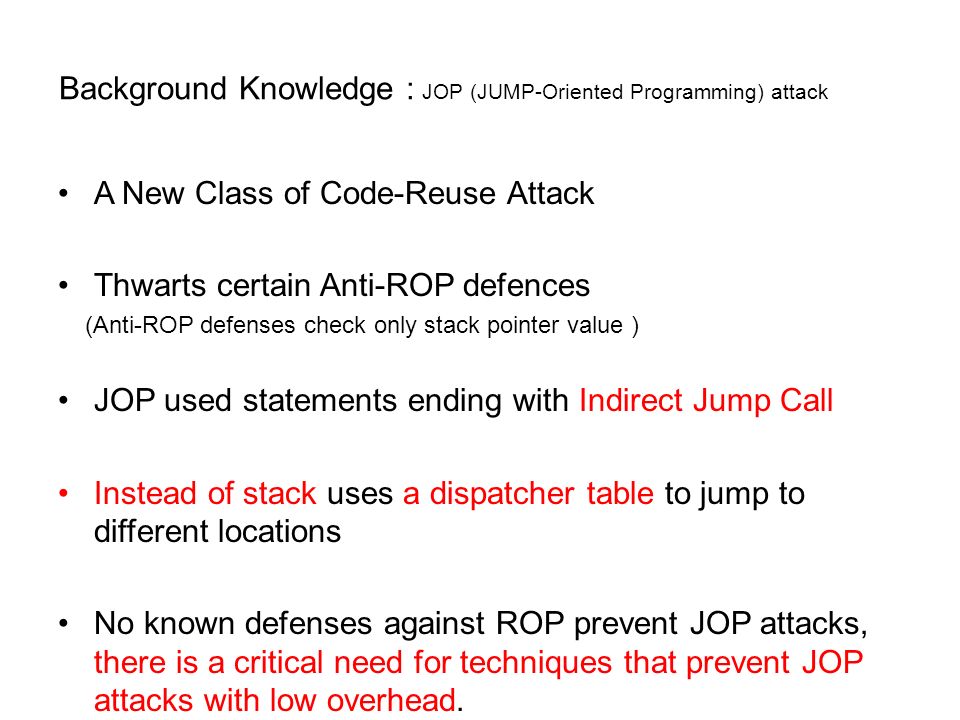 Background Knowledge : JOP (JUMP-Oriented Programming) attack

• A New Class of Code-Reuse Attack

• Thwarts certain Anti-ROP defences
(Anti-ROP defenses check only stack pointer value )

• JOP used statements ending with Indirect Jump Call

• Instead of stack uses a dispatcher table to jump to different locations

• No known defenses against ROP prevent JOP attacks, there is a critical need for techniques that prevent JOP attacks with low overhead.